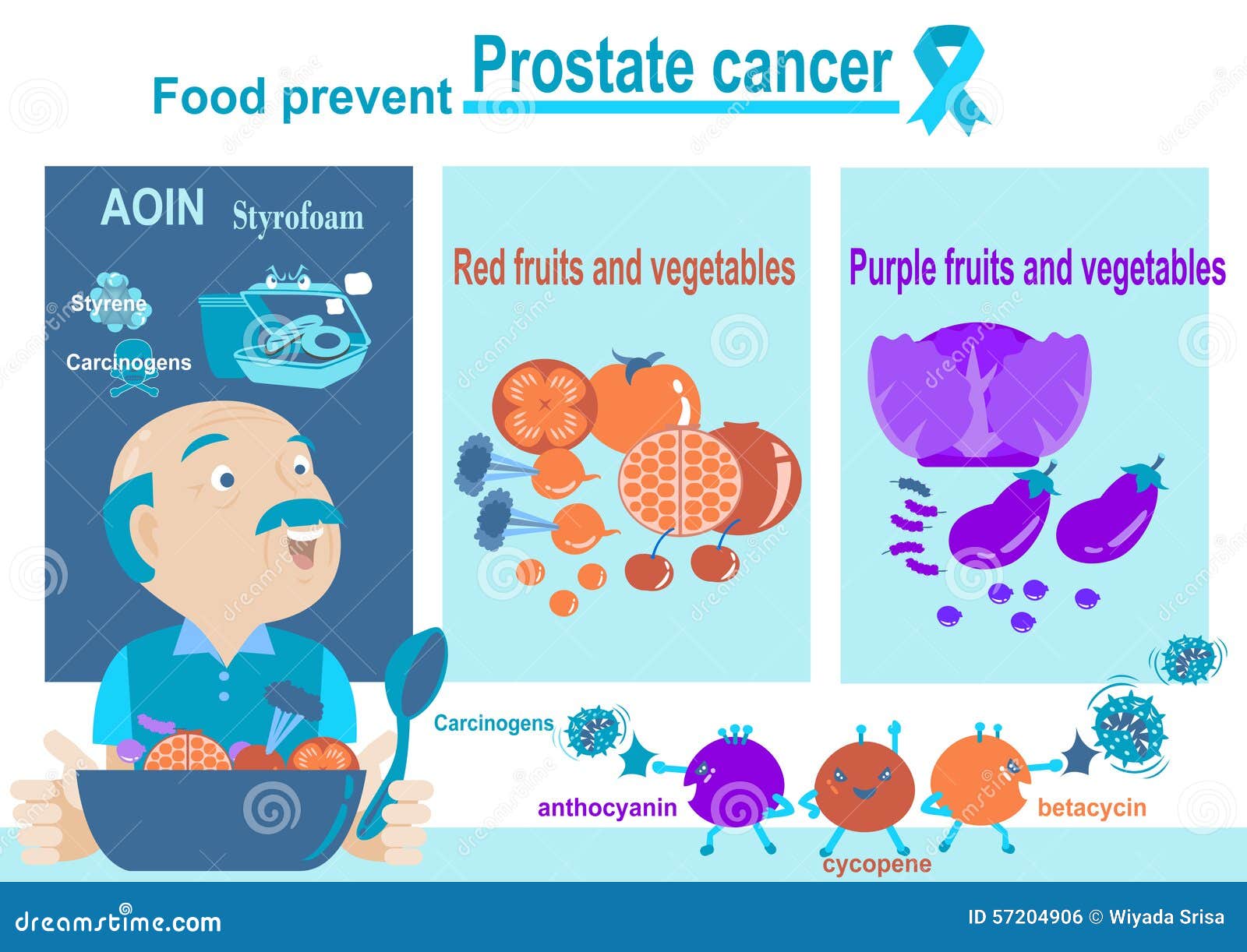 Food prevent Prostate cancer

AOIN Styrofoam

Styrene

Carcinogens

Red fruits and vegetables

Purple fruits and vegetables

Carcinogens

anthocyanin

cycopene

betacycin

dreamstime.com

ID 57204906 © Wiyada Srisa